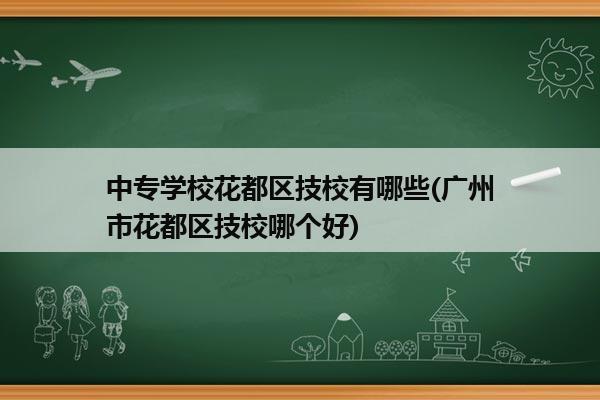 中专学校花都区技校有哪些(广州市花都区技校哪个好)